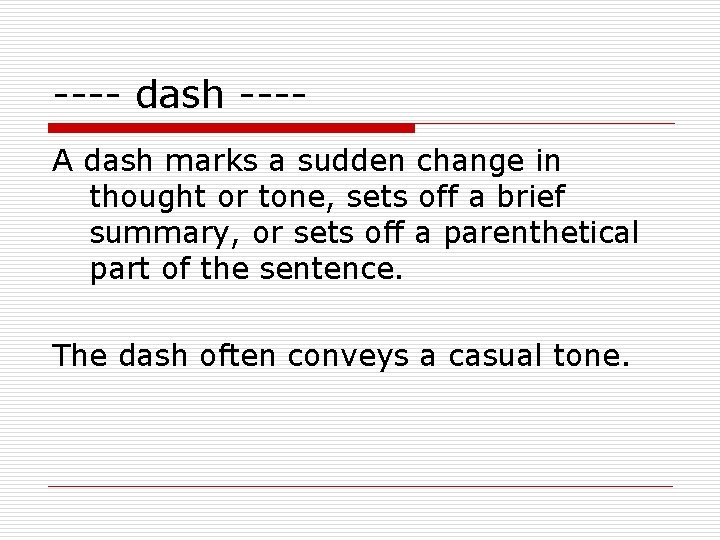 ---- dash ----

A dash marks a sudden change in thought or tone, sets off a brief summary, or sets off a parenthetical part of the sentence.

The dash often conveys a casual tone.